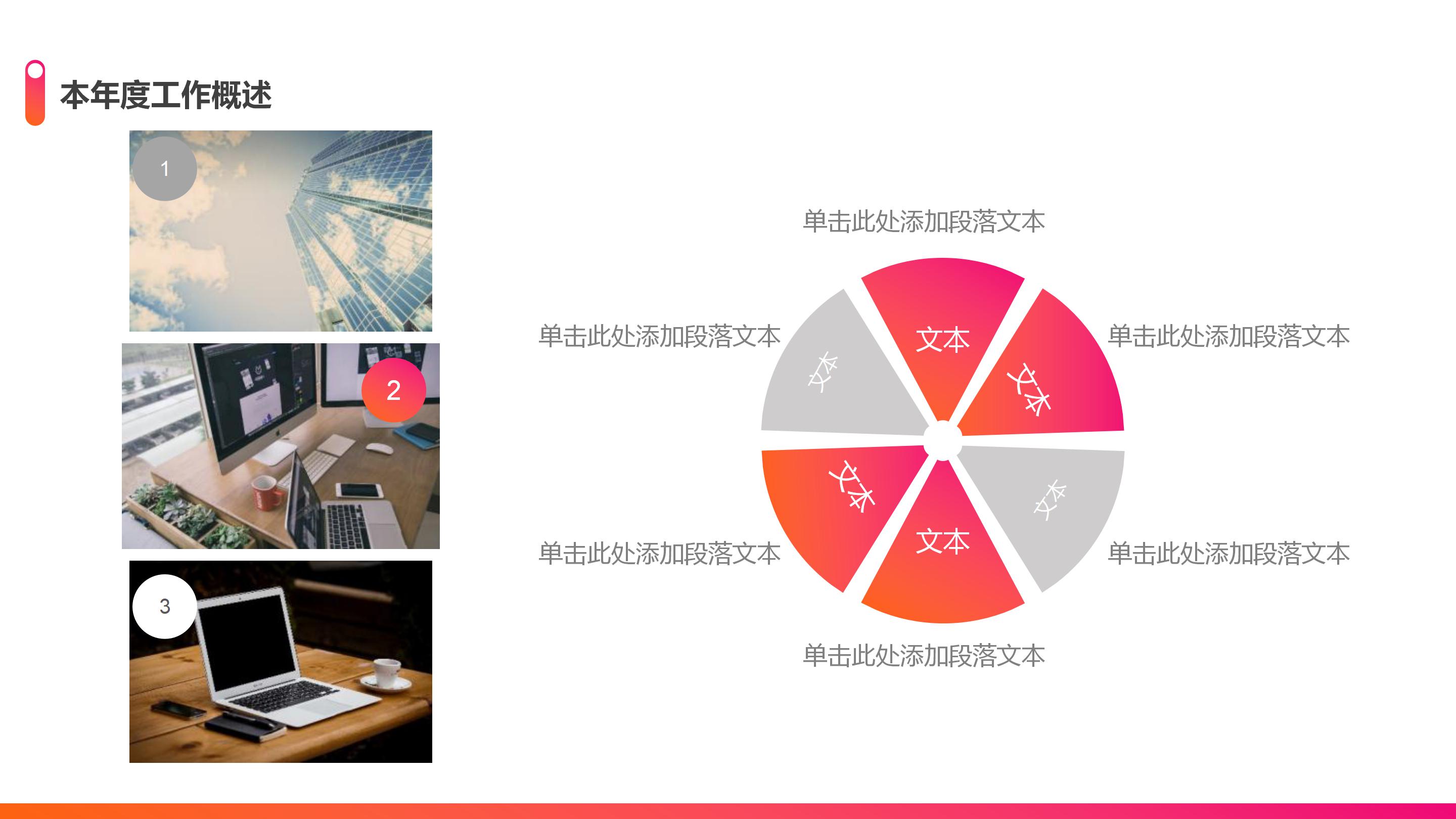 本年度工作概述

1

2

3

单击此处添加段落文本

单击此处添加段落文本

单击此处添加段落文本

文本

文本

文本

文本

文本

文本

单击此处添加段落文本

单击此处添加段落文本

单击此处添加段落文本